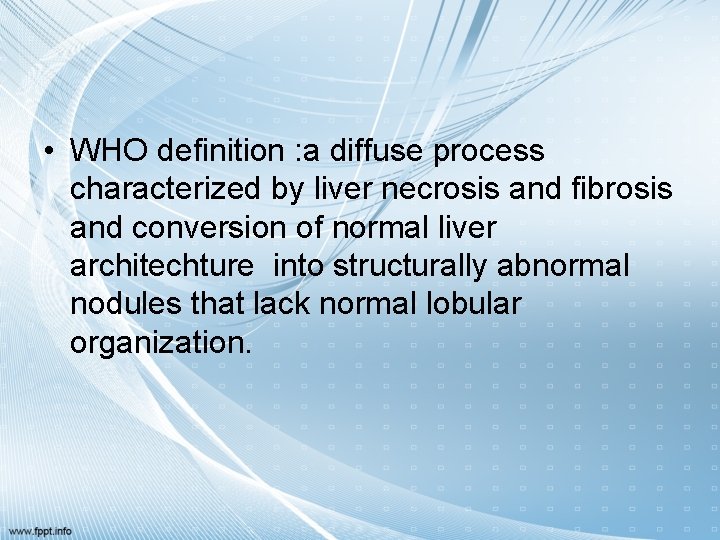 • WHO definition :a diffuse process characterized by liver necrosis and fibrosis and conversion of normal liver architechture  into structurally abnormal nodules that lack normal lobular organization.

www.fppt.info